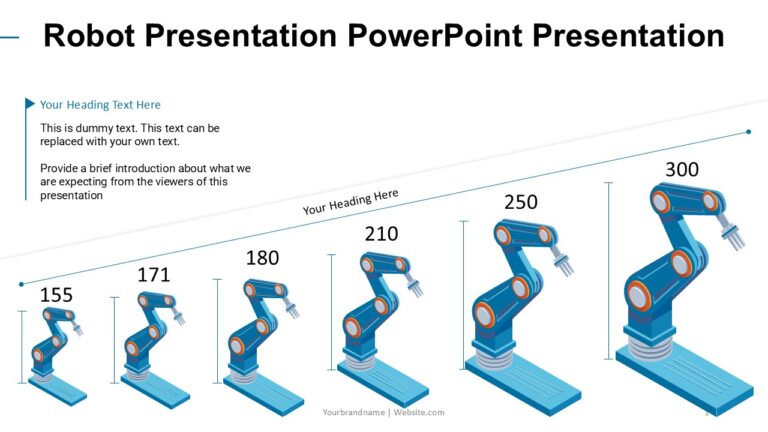 Robot Presentation PowerPoint Presentation

Your Heading Text Here

This is dummy text. This text can be replaced with your own text.

Provide a brief introduction about what we are expecting from the viewers of this presentation

Your Heading Here

155

171

180

210

250

300

Yourbrandname | Website.com